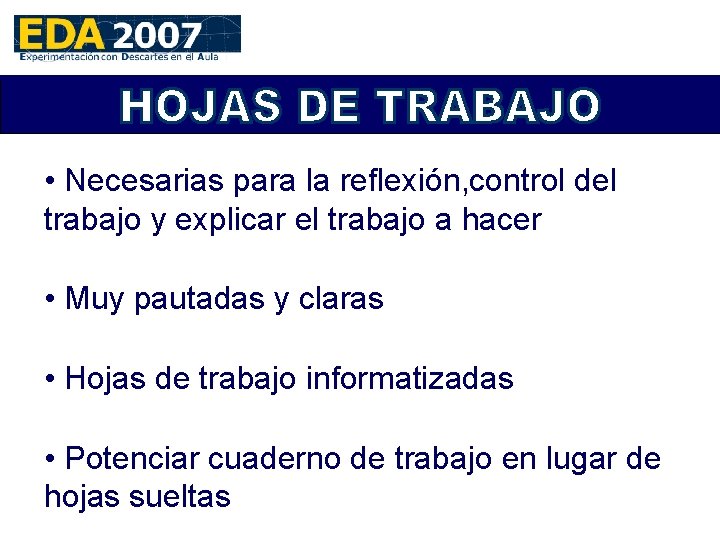 EDA 2007
Experimentación con Descartes en el Aula

HOJAS DE TRABAJO

• Necesarias para la reflexión,control del trabajo y explicar el trabajo a hacer

• Muy pautadas y claras

• Hojas de trabajo informatizadas

• Potenciar cuaderno de trabajo en lugar de hojas sueltas